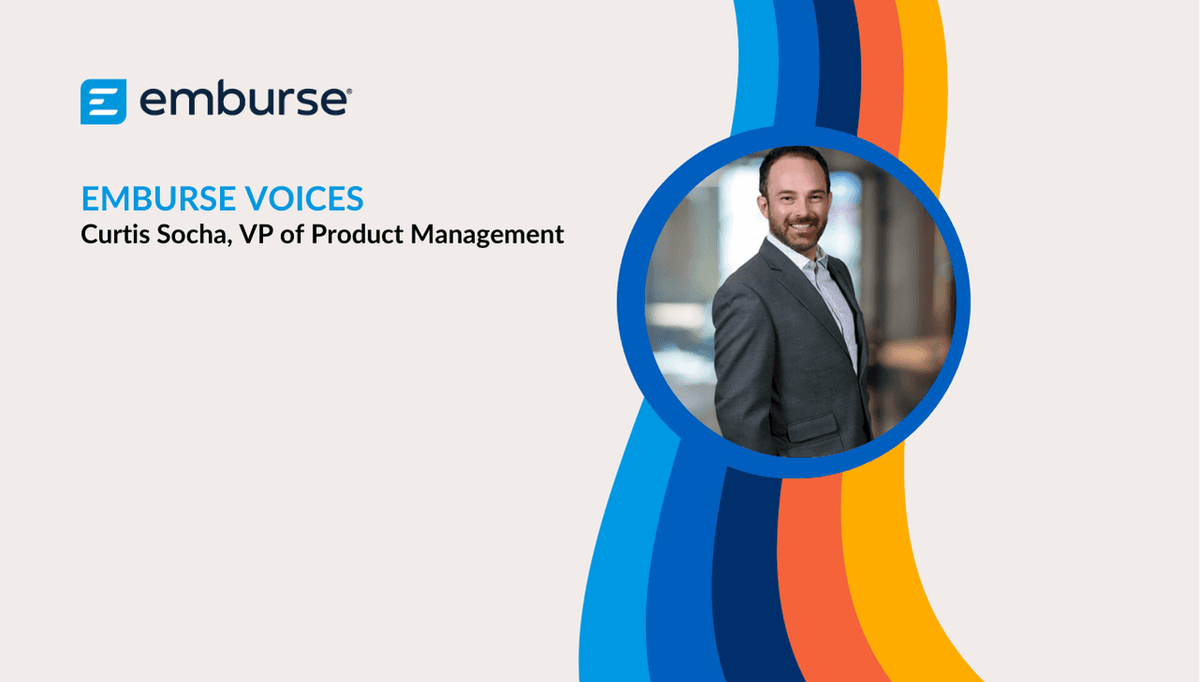 emburse®

EMBURSE VOICES
Curtis Socha, VP of Product Management